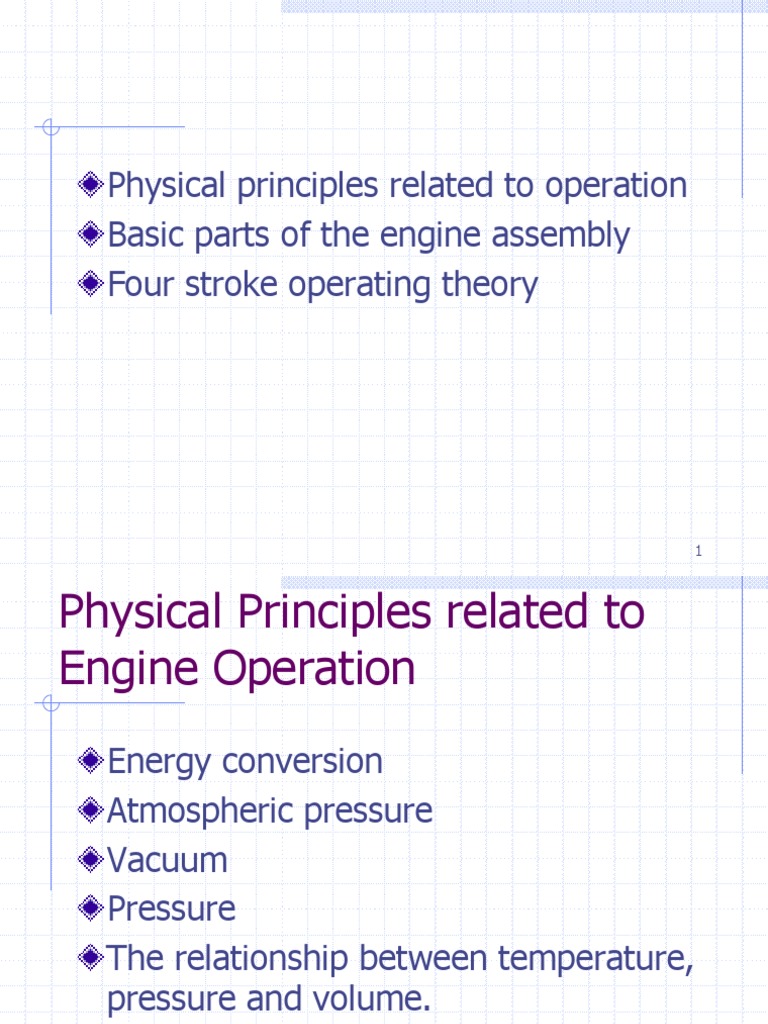 Physical principles related to operation
Basic parts of the engine assembly
Four stroke operating theory

1

Physical Principles related to Engine Operation

Energy conversion
Atmospheric pressure
Vacuum
Pressure
The relationship between temperature, pressure and volume.